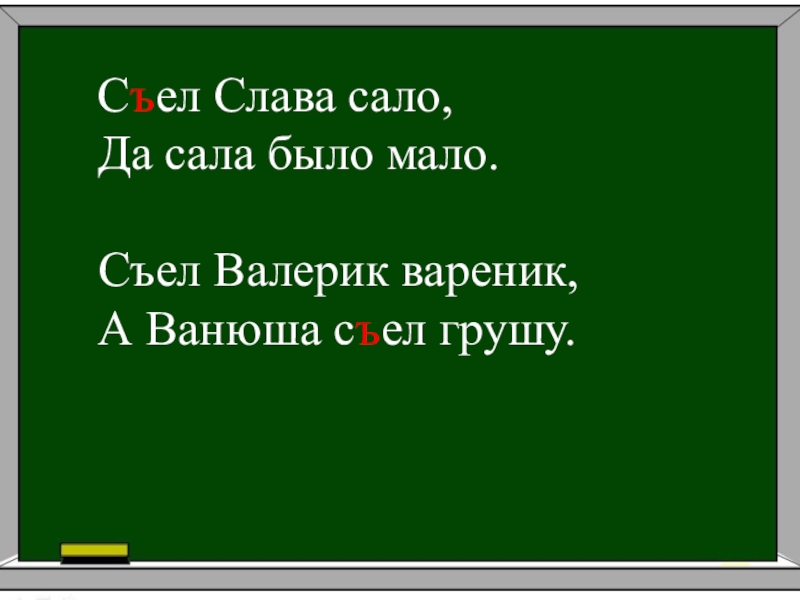 Съел Слава сало,
Да сала было мало.

Съел Валерик вареник,
А Ванюша съел грушу.